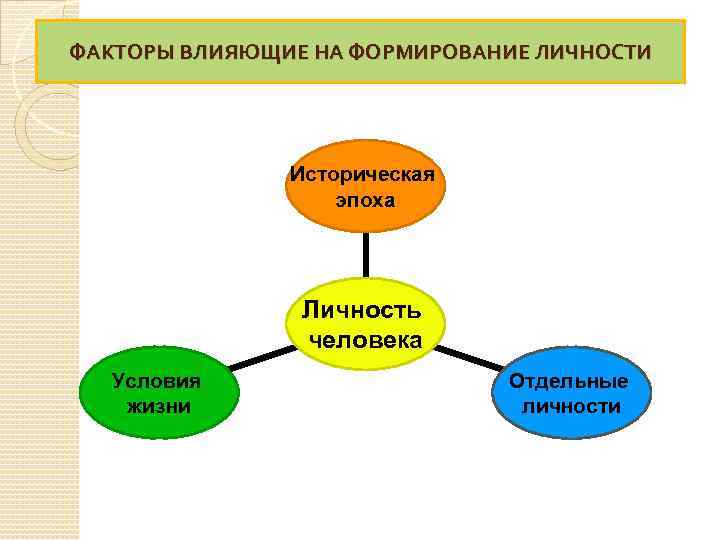 ФАКТОРЫ ВЛИЯЮЩИЕ НА ФОРМИРОВАНИЕ ЛИЧНОСТИ

Историческая эпоха

Личность человека

Условия жизни

Отдельные личности